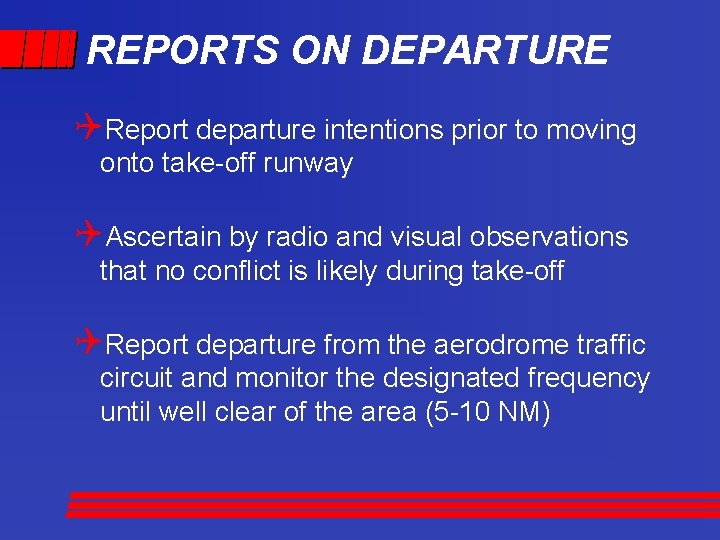 REPORTS ON DEPARTURE

Report departure intentions prior to moving onto take-off runway

Ascertain by radio and visual observations that no conflict is likely during take-off

Report departure from the aerodrome traffic circuit and monitor the designated frequency until well clear of the area (5-10 NM)